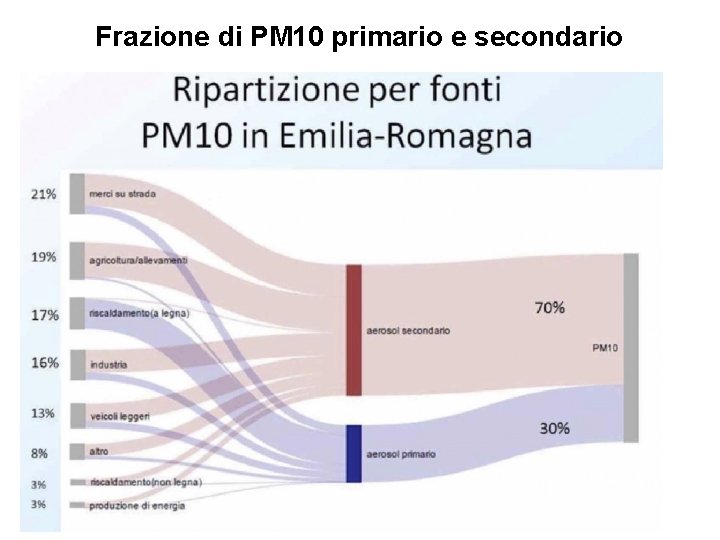 Frazione di PM10 primario e secondario

Ripartizione per fonti
PM10 in Emilia-Romagna

21% merci su strada
19% agricoltura/allevamenti
17% riscaldamento(a legna)
16% industria
13% veicoli leggeri
8% altro
3% riscaldamento(non legna)
3% produzione di energia

aerosol secondario
aerosol primario

70%
30%

PM10